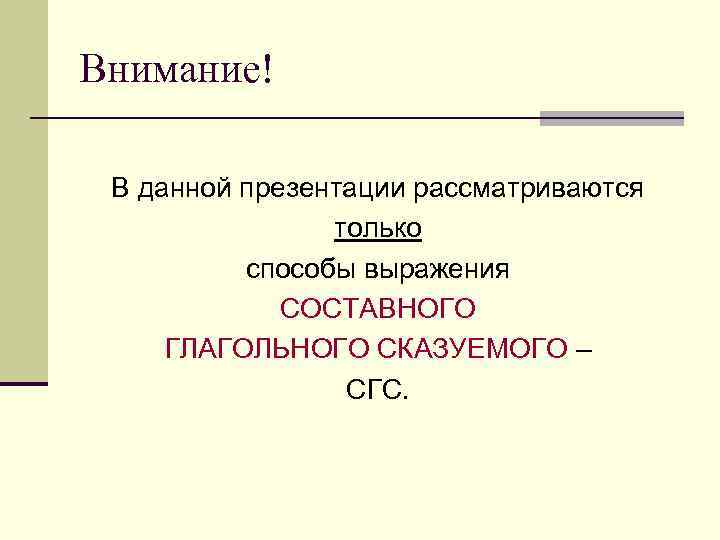 Внимание!

В данной презентации рассматриваются только способы выражения СОСТАВНОГО ГЛАГОЛЬНОГО СКАЗУЕМОГО – СГС.